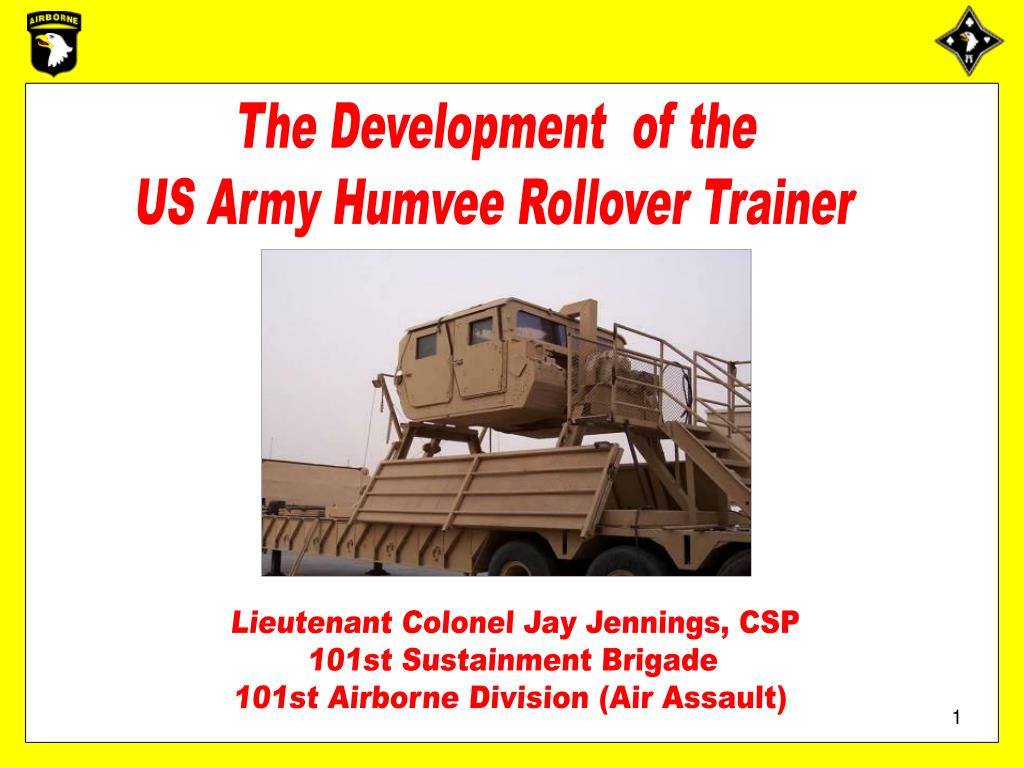 AIRBORNE

The Development of the
US Army Humvee Rollover Trainer

Lieutenant Colonel Jay Jennings, CSP
101st Sustainment Brigade
101st Airborne Division (Air Assault)

1